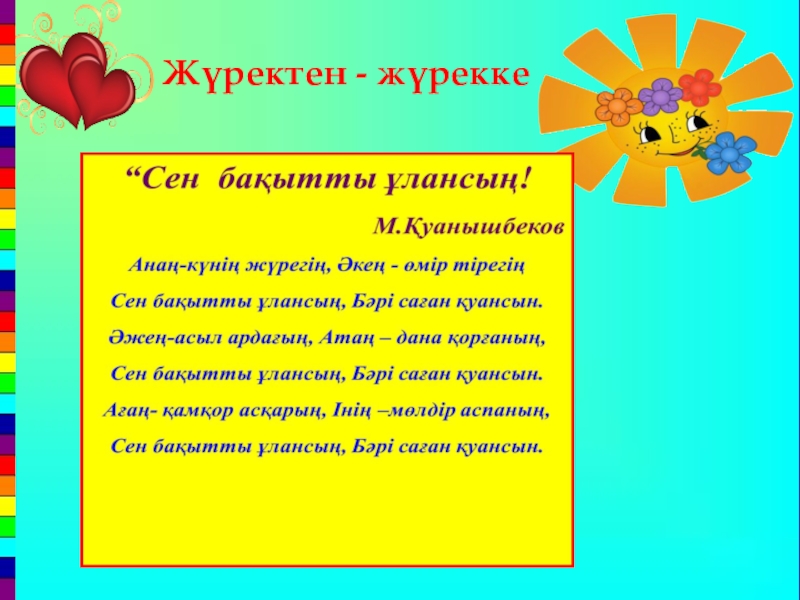 Жүректен - жүрекке

“Сен бақытты ұлансың!

М.Қуанышбеков

Анаң-күнің жүрегің, Әкең - өмір тірегің

Сен бақытты ұлансың, Бәрі саған қуансын.

Әжең-асыл ардағың, Атаң – дана қорғаның,

Сен бақытты ұлансың, Бәрі саған қуансын.

Ағаң- қамқор асқарың, Інің –мөлдір аспаның,

Сен бақытты ұлансың, Бәрі саған қуансын.